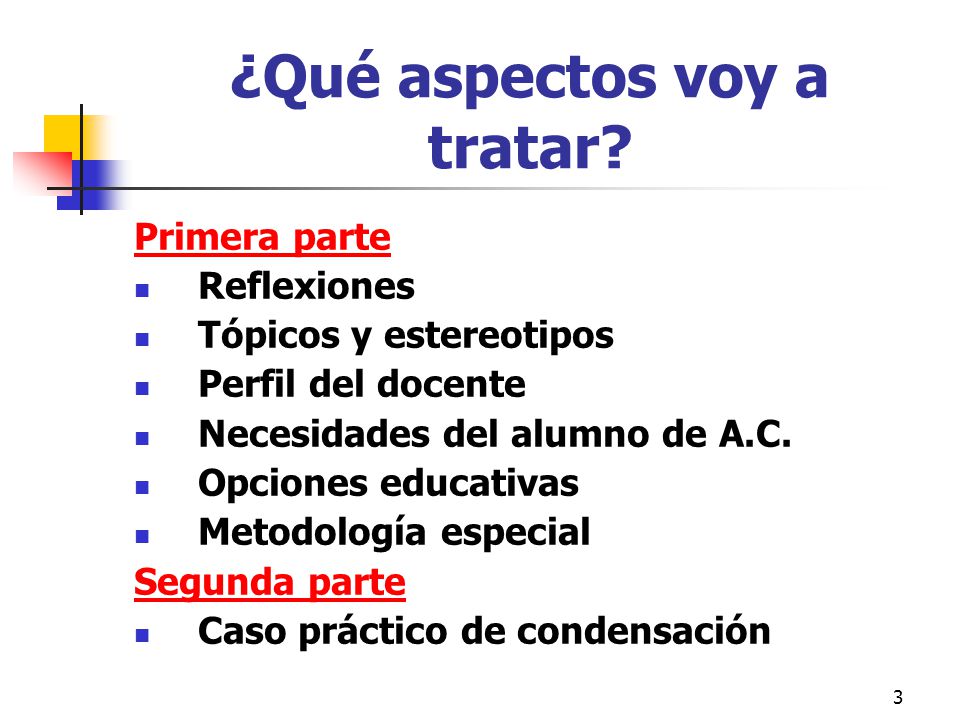 ¿Qué aspectos voy a tratar?

Primera parte

- Reflexiones
- Tópicos y estereotipos
- Perfil del docente
- Necesidades del alumno de A.C.
- Opciones educativas
- Metodología especial

Segunda parte

- Caso práctico de condensación

3